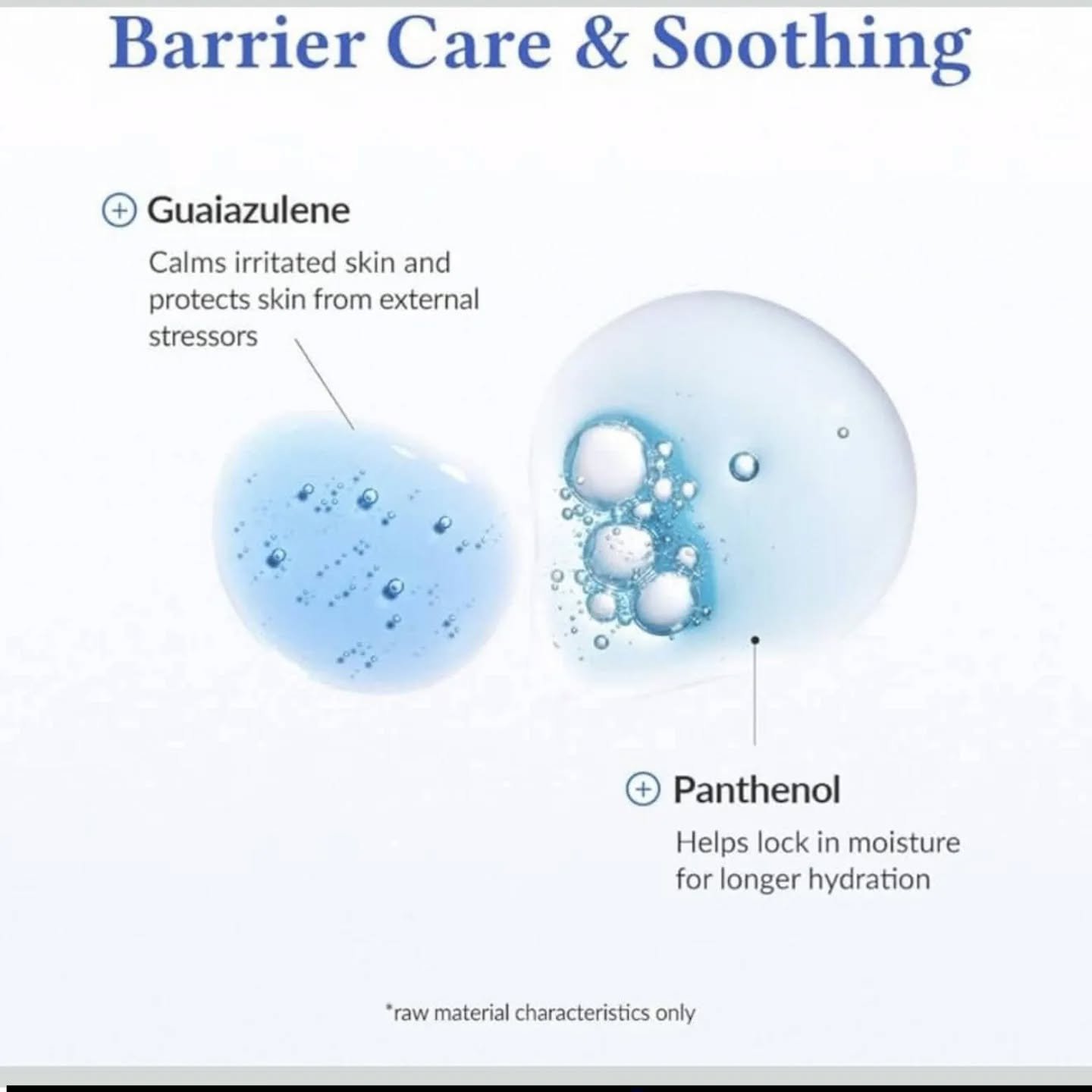 Barrier Care & Soothing

Guaiazulene

Calms irritated skin and protects skin from external stressors

Panthenol

Helps lock in moisture for longer hydration

*raw material characteristics only